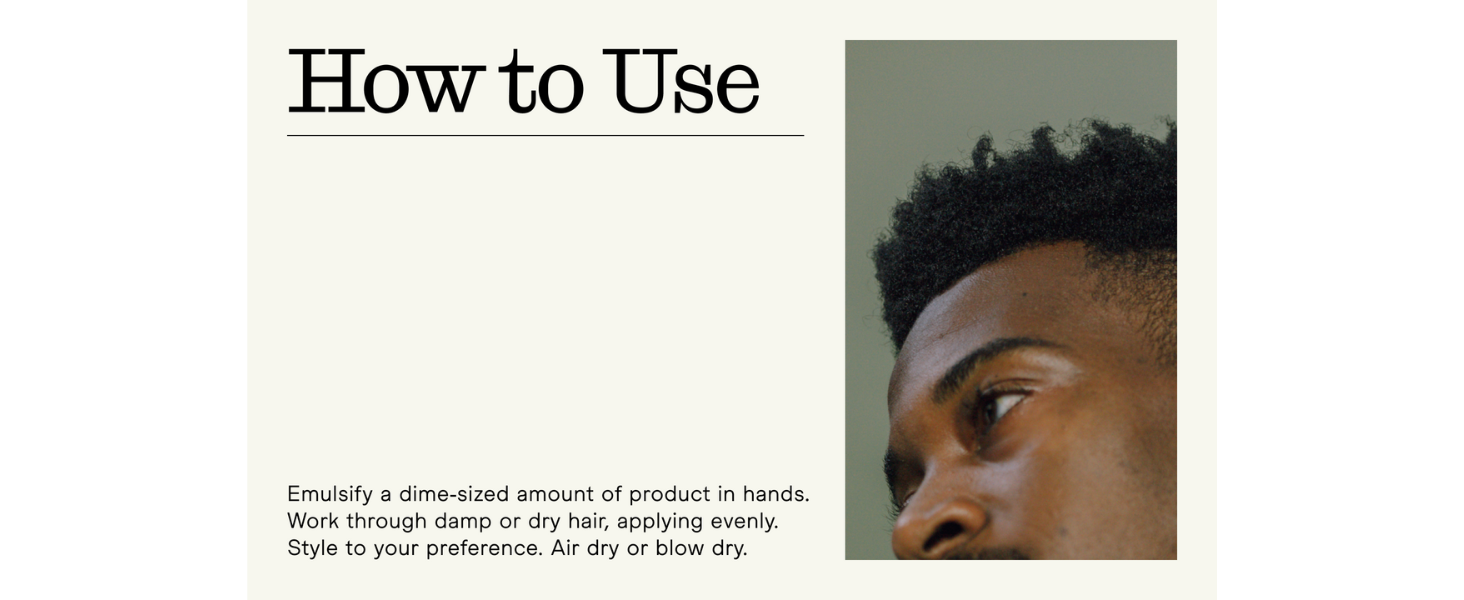 How to Use

Emulsify a dime-sized amount of product in hands. Work through damp or dry hair, applying evenly. Style to your preference. Air dry or blow dry.